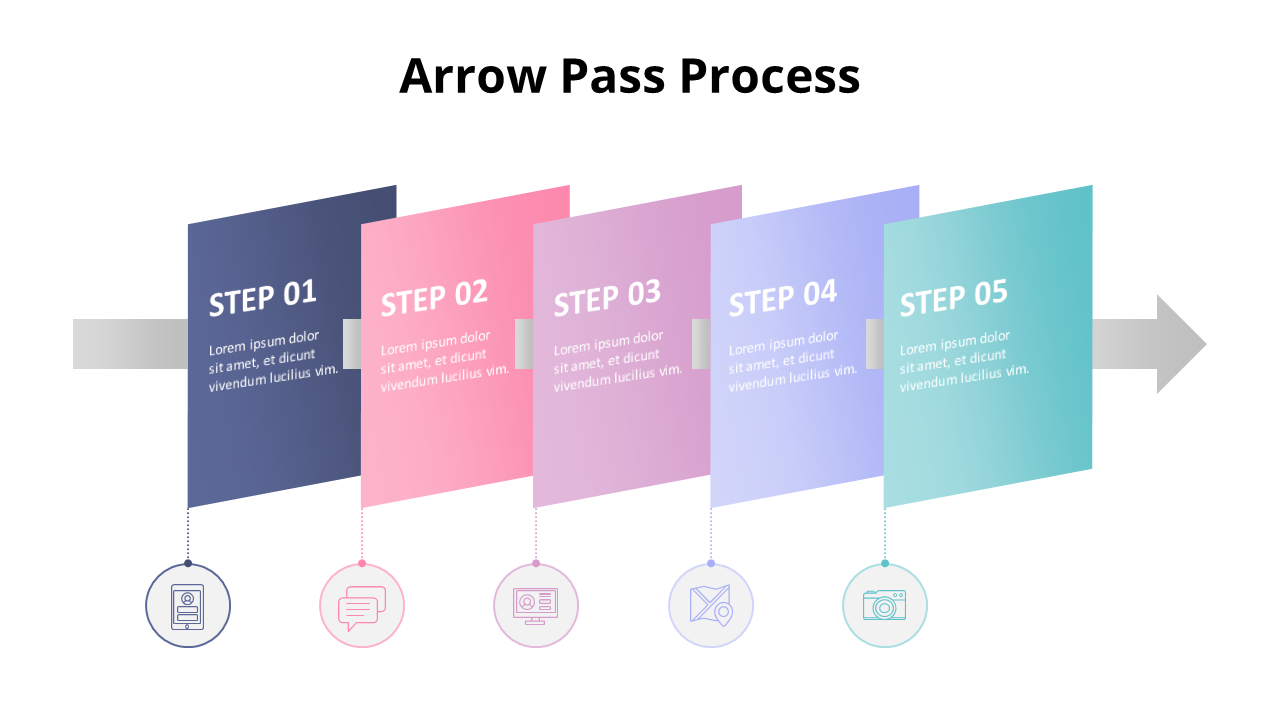 Arrow Pass Process

STEP 01
Lorem ipsum dolor sit amet, et dicunt vivendum lucilius vim.

STEP 02
Lorem ipsum dolor sit amet, et dicunt vivendum lucilius vim.

STEP 03
Lorem ipsum dolor sit amet, et dicunt vivendum lucilius vim.

STEP 04
Lorem ipsum dolor sit amet, et dicunt vivendum lucilius vim.

STEP 05
Lorem ipsum dolor sit amet, et dicunt vivendum lucilius vim.